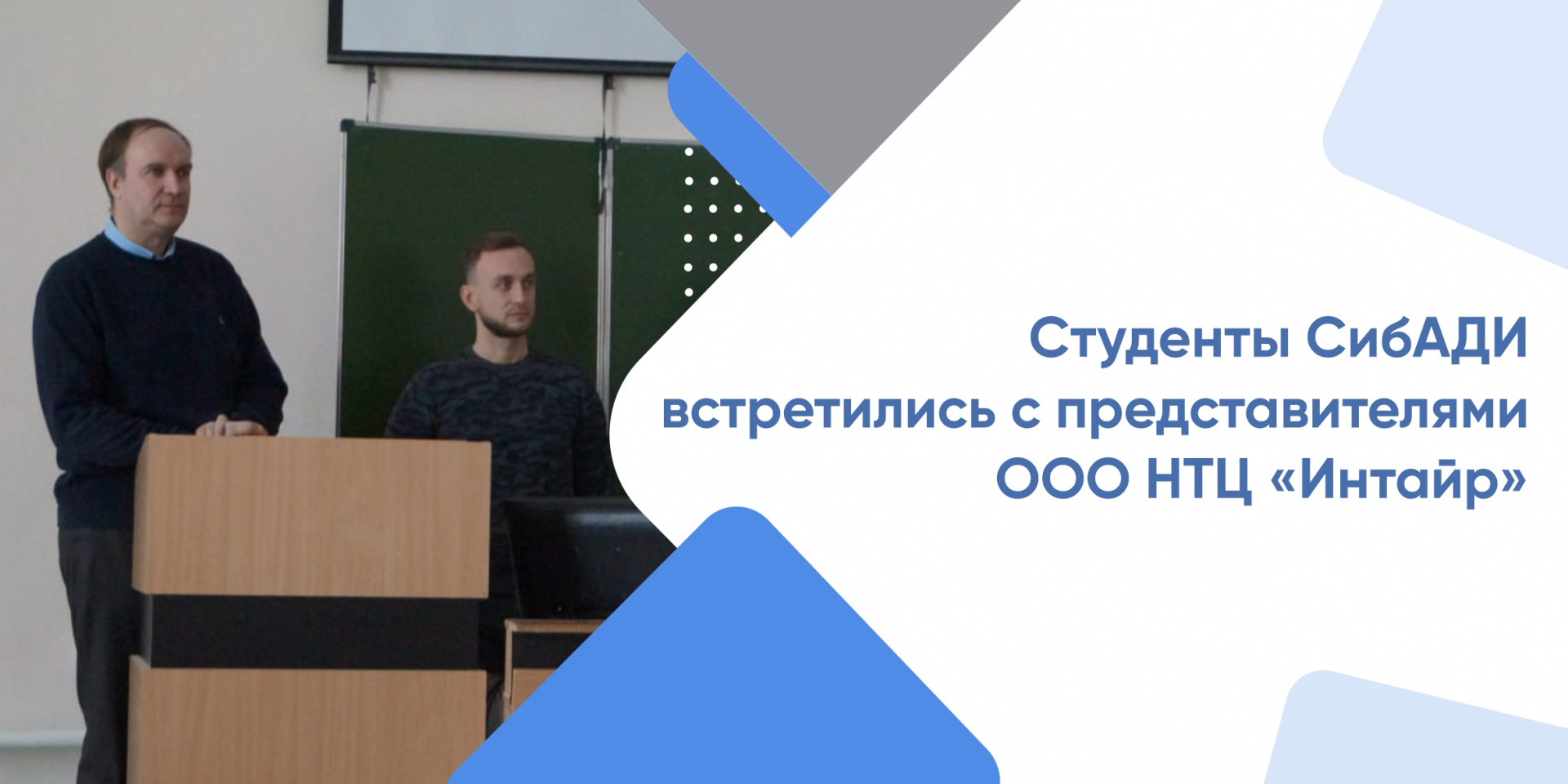 Студенты СибАДИ встретились с представителями ООО НТЦ «Интайр»